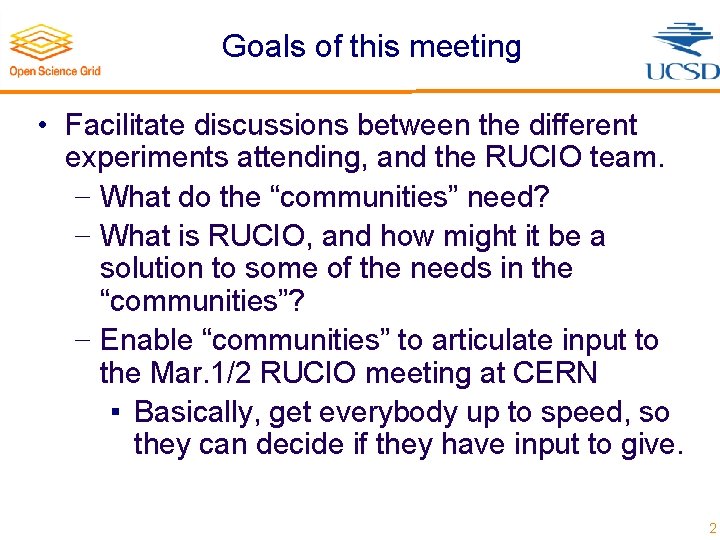 Open Science Grid

Goals of this meeting

UCSD

• Facilitate discussions between the different experiments attending, and the RUCIO team.
– What do the “communities” need?
– What is RUCIO, and how might it be a solution to some of the needs in the “communities”?
– Enable “communities” to articulate input to the Mar.1/2 RUCIO meeting at CERN
▪ Basically, get everybody up to speed, so they can decide if they have input to give.

2